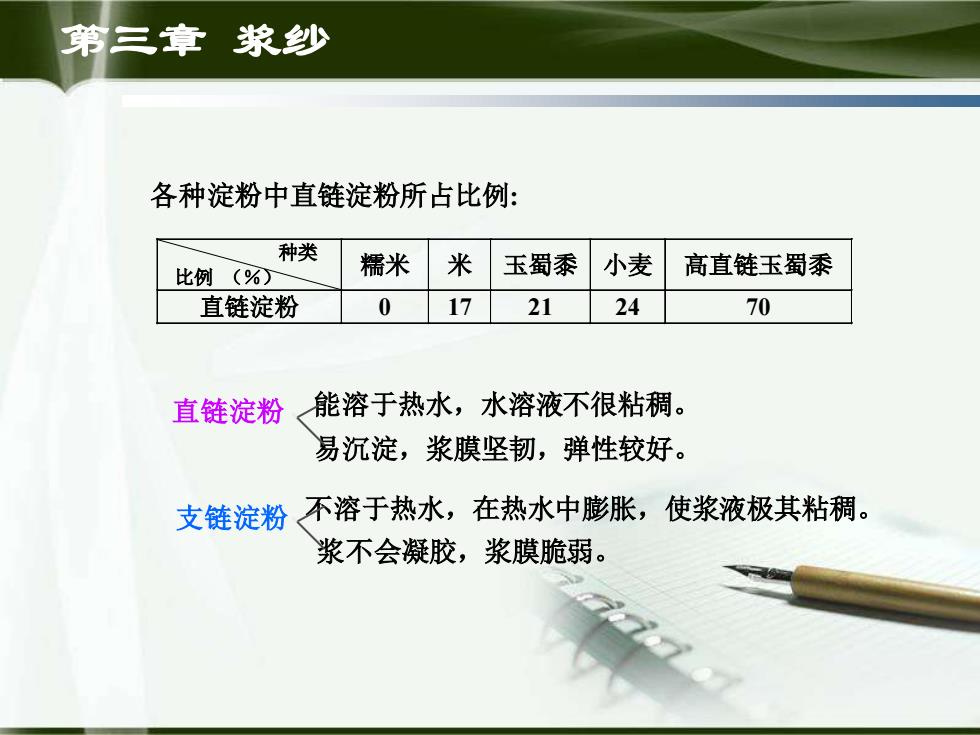 第三章 浆纱

各种淀粉中直链淀粉所占比例:

| 种类 比例 （%） | 糯米 | 米 | 玉蜀黍 | 小麦 | 高直链玉蜀黍 |
|---|---|---|---|---|---|
| 直链淀粉 | 0 | 17 | 21 | 24 | 70 |

直链淀粉 能溶于热水，水溶液不很粘稠。
易沉淀，浆膜坚韧，弹性较好。

支链淀粉 不溶于热水，在热水中膨胀，使浆液极其粘稠。
浆不会凝胶，浆膜脆弱。